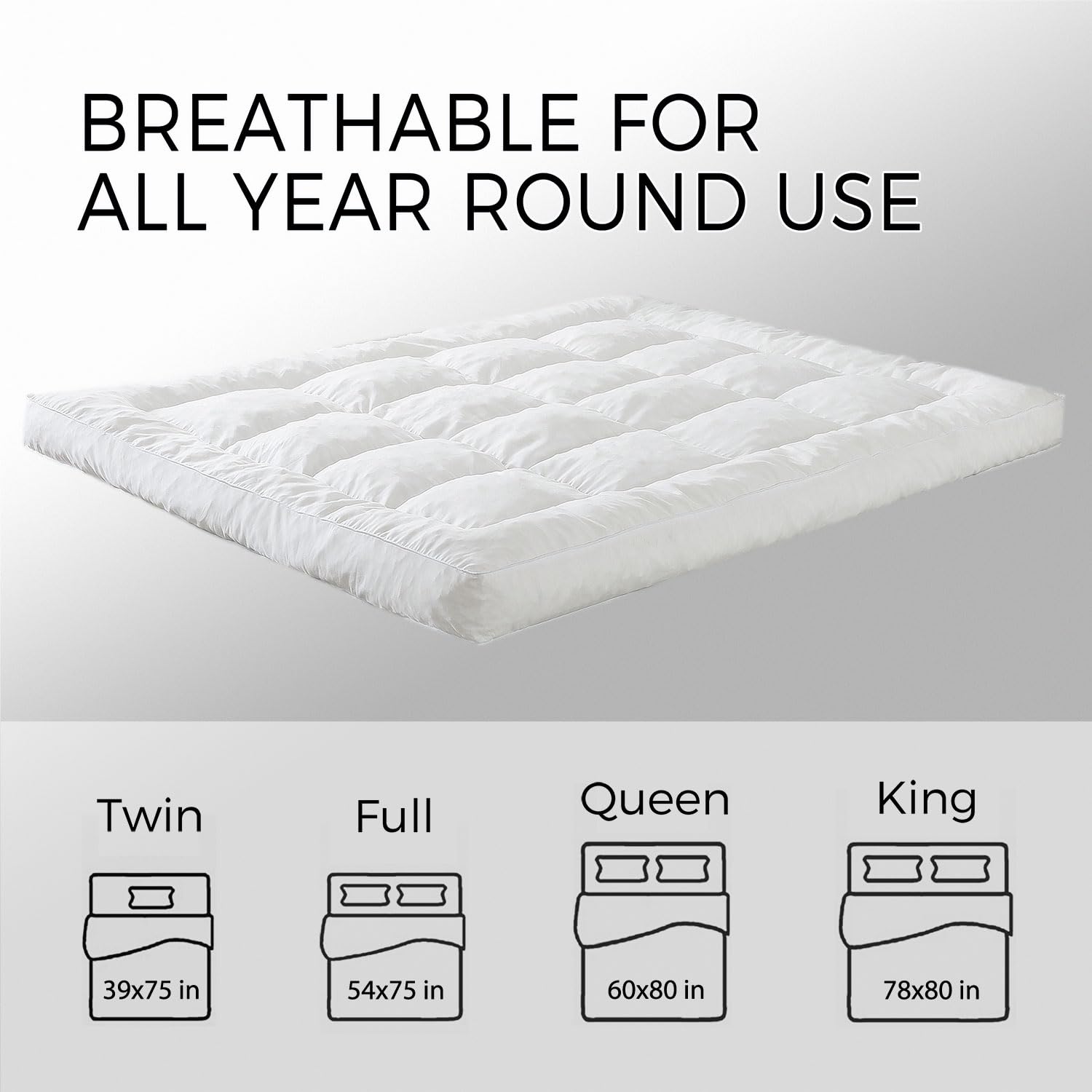 BREATHABLE FOR ALL YEAR ROUND USE

Twin

39x75 in

Full

54x75 in

Queen

60x80 in

King

78x80 in